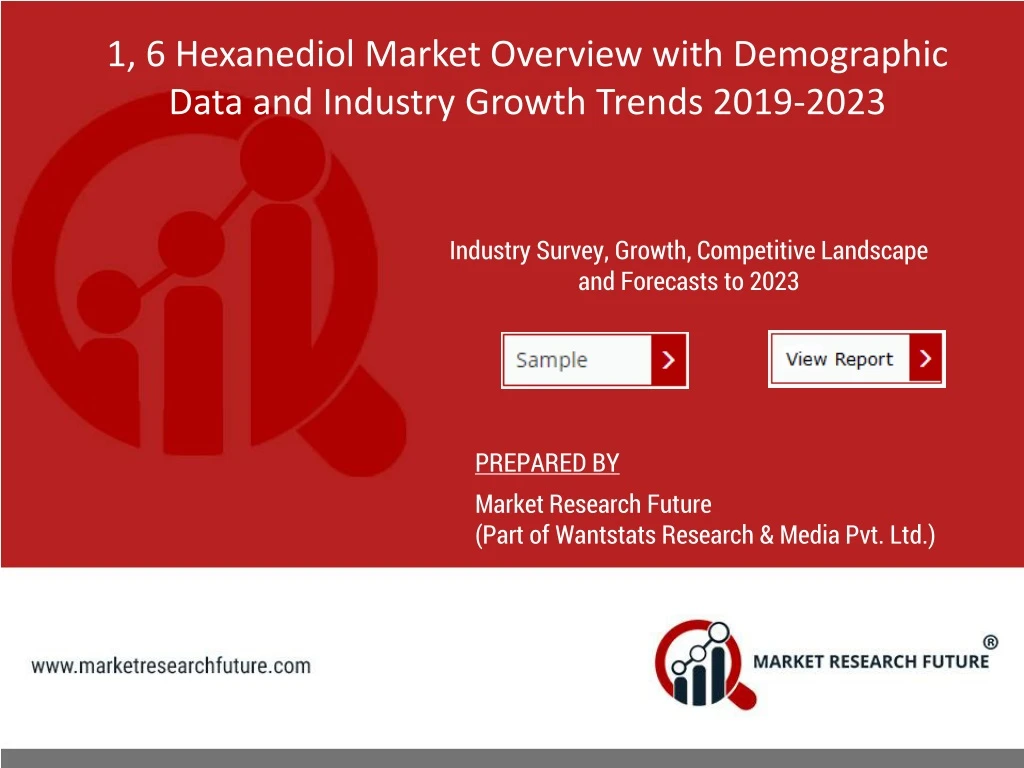 1, 6 Hexanediol Market Overview with Demographic Data and Industry Growth Trends 2019-2023

Industry Survey, Growth, Competitive Landscape and Forecasts to 2023

Sample

View Report

PREPARED BY

Market Research Future
(Part of Wantstats Research & Media Pvt. Ltd.)

www.marketresearchfuture.com

MARKET RESEARCH FUTURE ®